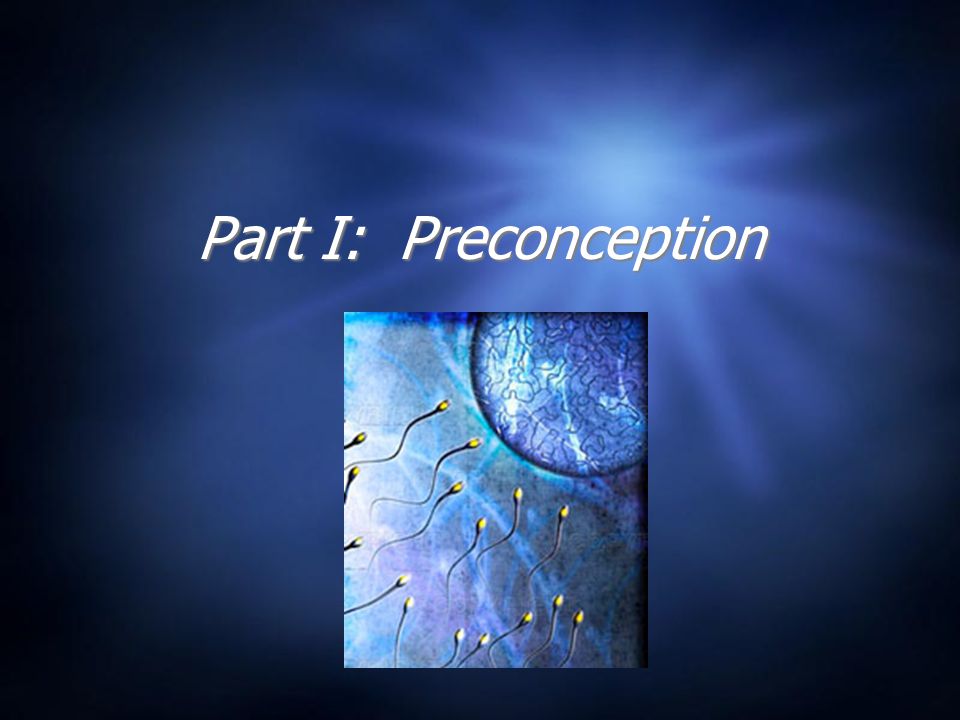 Part I:  Preconception